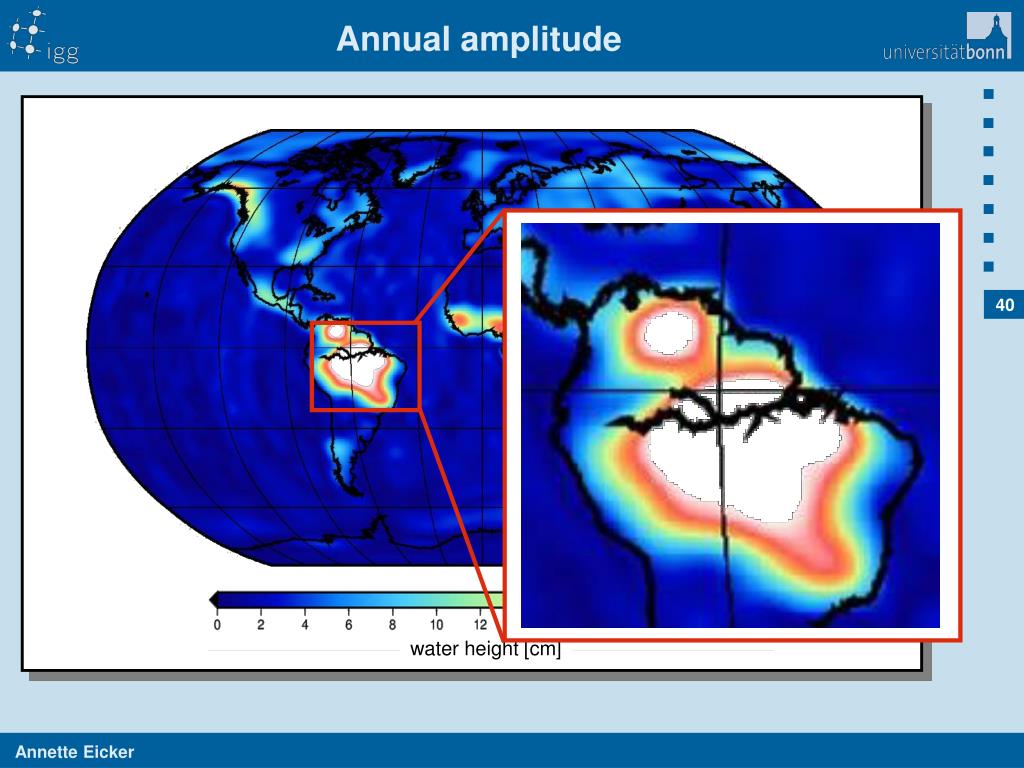 igg

Annual amplitude

universitätbonn

40

0 2 4 6 8 10 12

water height [cm]

Annette Eicker